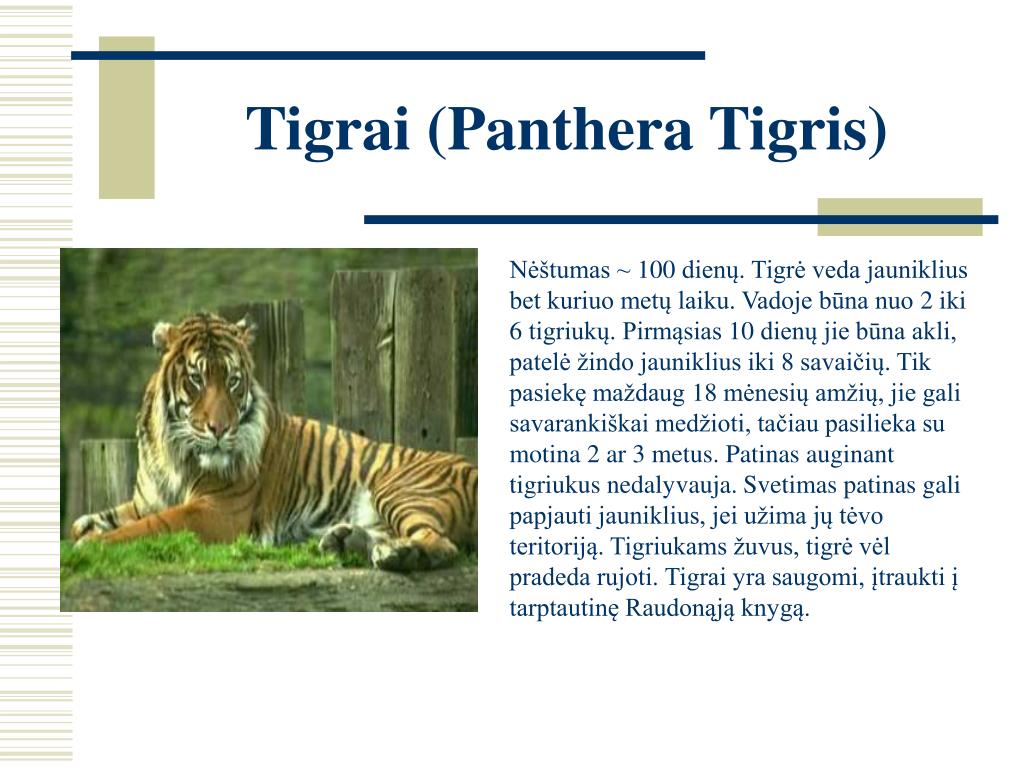 Tigrai (Panthera Tigris)

Nėštumas ~ 100 dienų. Tigrė veda jauniklius bet kuriuo metų laiku. Vadoje būna nuo 2 iki 6 tigriukų. Pirmąsias 10 dienų jie būna akli, patelė žindo jauniklius iki 8 savaičių. Tik pasiekę maždaug 18 mėnesių amžių, jie gali savarankiškai medžioti, tačiau pasilieka su motina 2 ar 3 metus. Patinas auginant tigriukus nedalyvauja. Svetimas patinas gali papjauti jauniklius, jei užima jų tėvo teritoriją. Tigriukams žuvus, tigrė vėl pradeda rujoti. Tigrai yra saugomi, įtraukti į tarptautinę Raudonąją knygą.